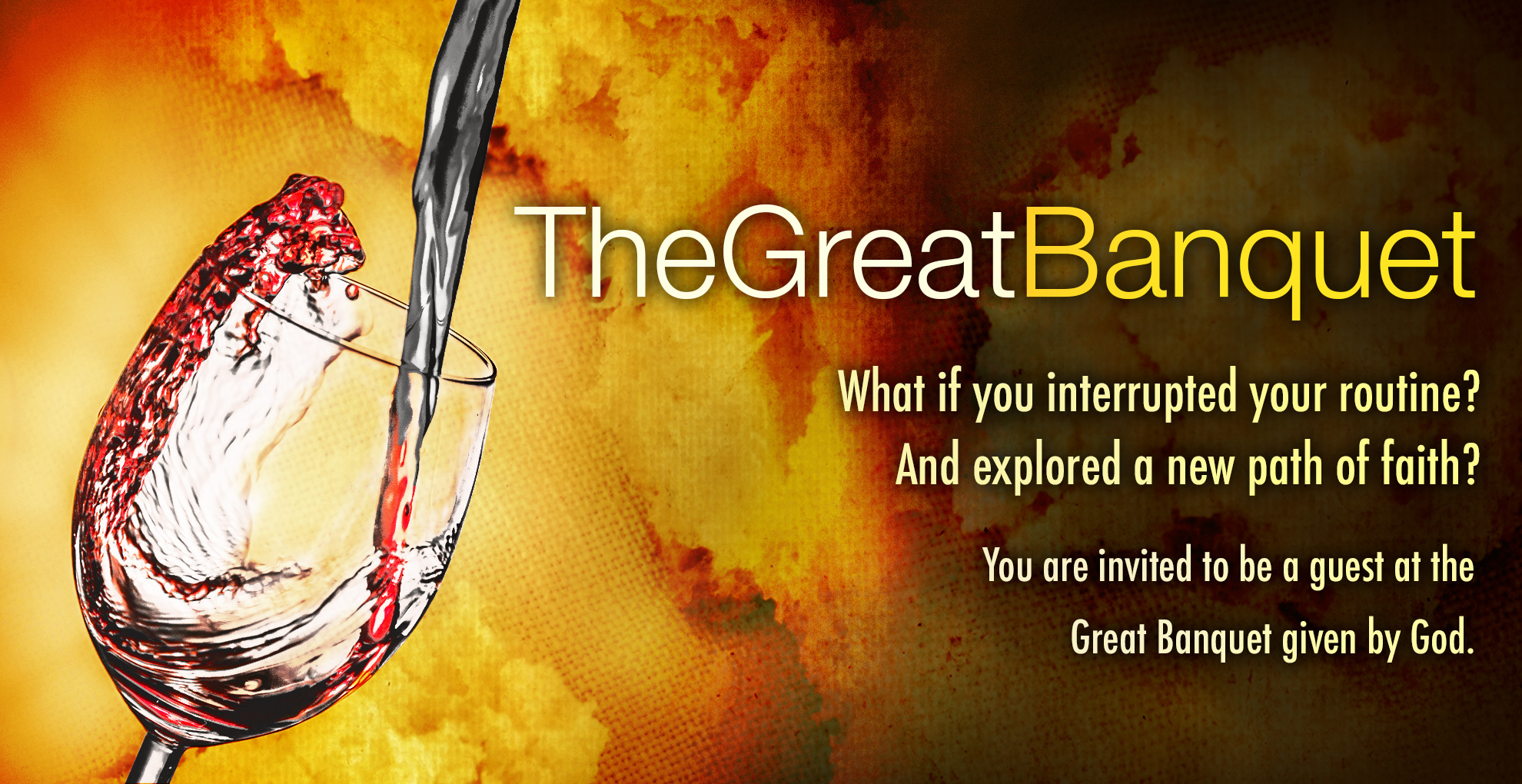 TheGreatBanquet

What if you interrupted your routine?
And explored a new path of faith?

You are invited to be a guest at the
Great Banquet given by God.